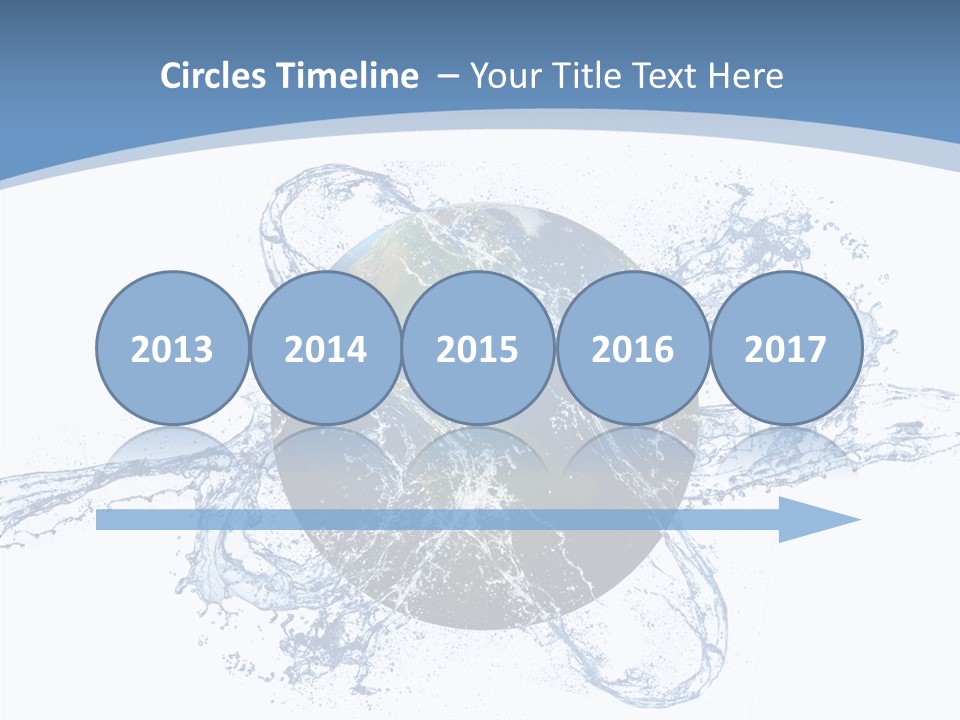 Circles Timeline – Your Title Text Here

2013

2014

2015

2016

2017